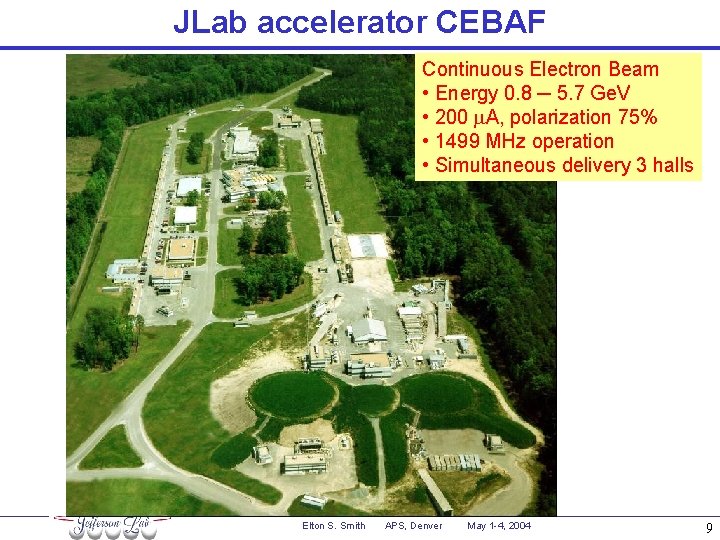 JLab accelerator CEBAF

Continuous Electron Beam
• Energy 0.8 – 5.7 GeV
• 200 $\mu$A, polarization 75%
• 1499 MHz operation
• Simultaneous delivery 3 halls

Jefferson Lab

Elton S. Smith APS, Denver May 1-4, 2004

9